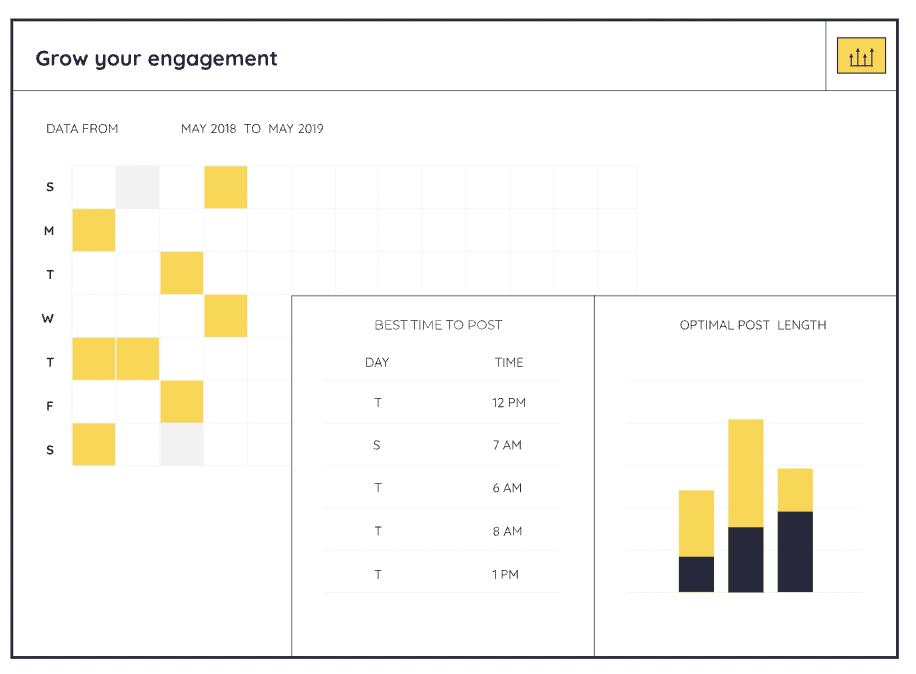 Grow your engagement

DATA FROM MAY 2018 TO MAY 2019

S
M
T
W
T
F
S

BEST TIME TO POST

| DAY | TIME |
|---|---|
| T | 12 PM |
| S | 7 AM |
| T | 6 AM |
| T | 8 AM |
| T | 1 PM |

OPTIMAL POST LENGTH